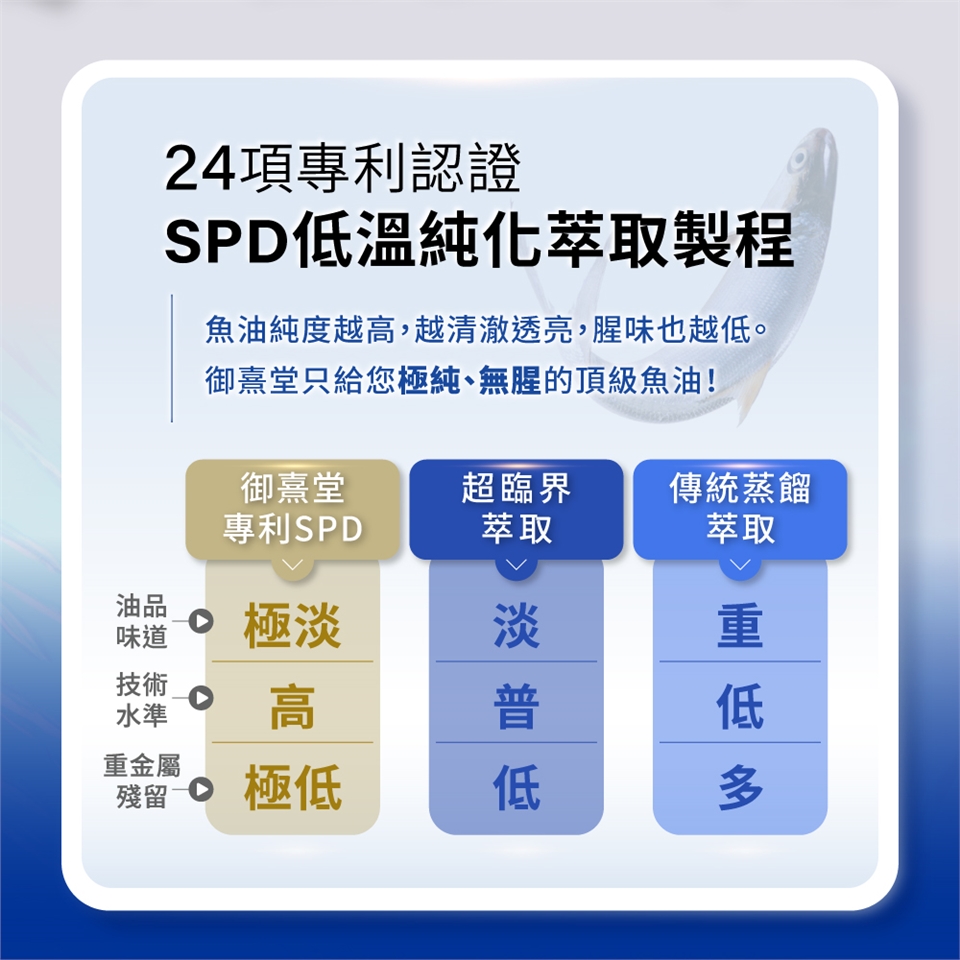 24項專利認證
SPD低溫純化萃取製程

魚油純度越高，越清澈透亮，腥味也越低。
御熹堂只給您極純、無腥的頂級魚油！

| | 御熹堂 專利SPD | 超臨界 萃取 | 傳統蒸餾 萃取 |
|---|---|---|---|
| 油品味道 | 極淡 | 淡 | 重 |
| 技術水準 | 高 | 普 | 低 |
| 重金屬殘留 | 極低 | 低 | 多 |